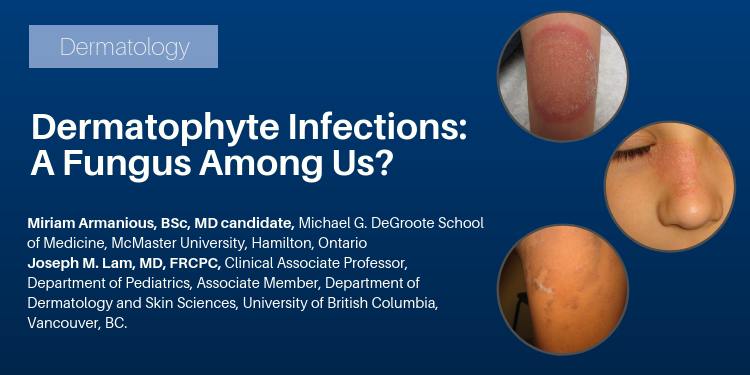 Dermatology

Dermatophyte Infections: A Fungus Among Us?

Miriam Armanious, BSc, MD candidate, Michael G. DeGroote School of Medicine, McMaster University, Hamilton, Ontario
Joseph M. Lam, MD, FRCPC, Clinical Associate Professor, Department of Pediatrics, Associate Member, Department of Dermatology and Skin Sciences, University of British Columbia, Vancouver, BC.